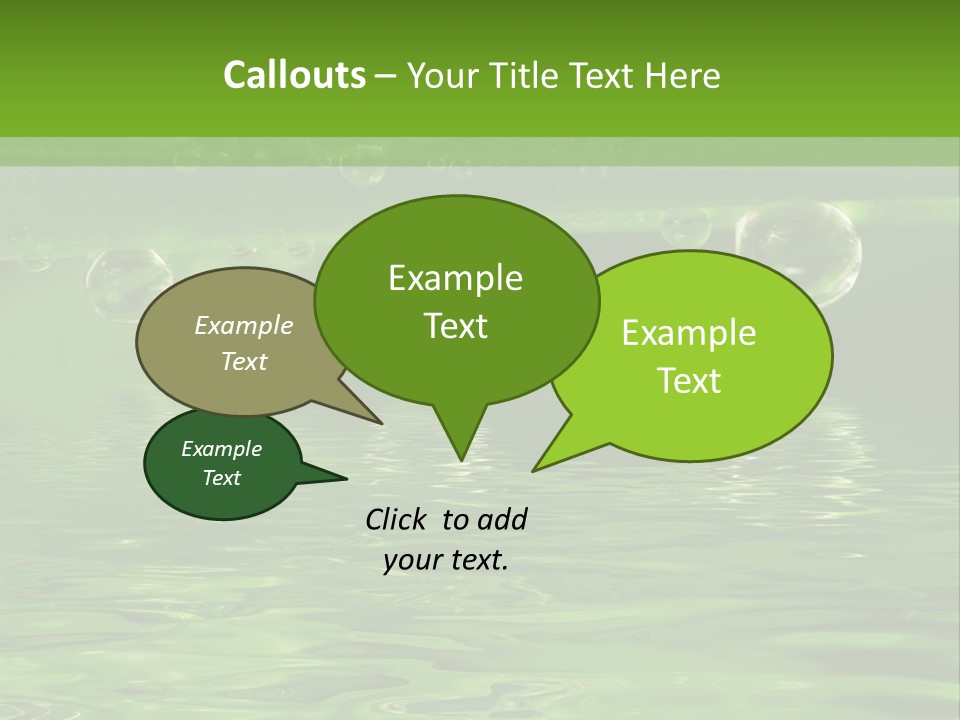 Callouts – Your Title Text Here

Example Text

Example Text

Example Text

Example Text

Click to add your text.